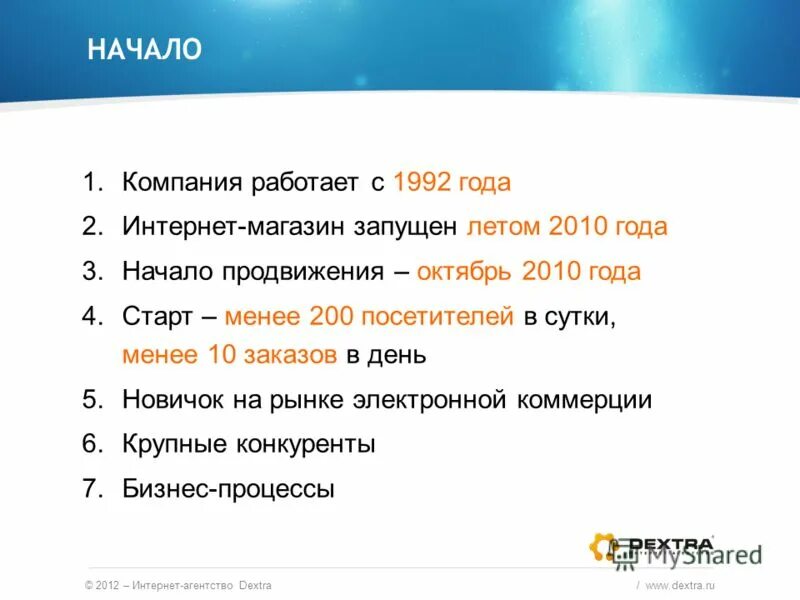 НАЧАЛО

1. Компания работает с 1992 года
2. Интернет-магазин запущен летом 2010 года
3. Начало продвижения – октябрь 2010 года
4. Старт – менее 200 посетителей в сутки, менее 10 заказов в день
5. Новичок на рынке электронной коммерции
6. Крупные конкуренты
7. Бизнес-процессы

DEXTRA

MyShared

© 2012 – Интернет-агентство Dextra

/ www.dextra.ru